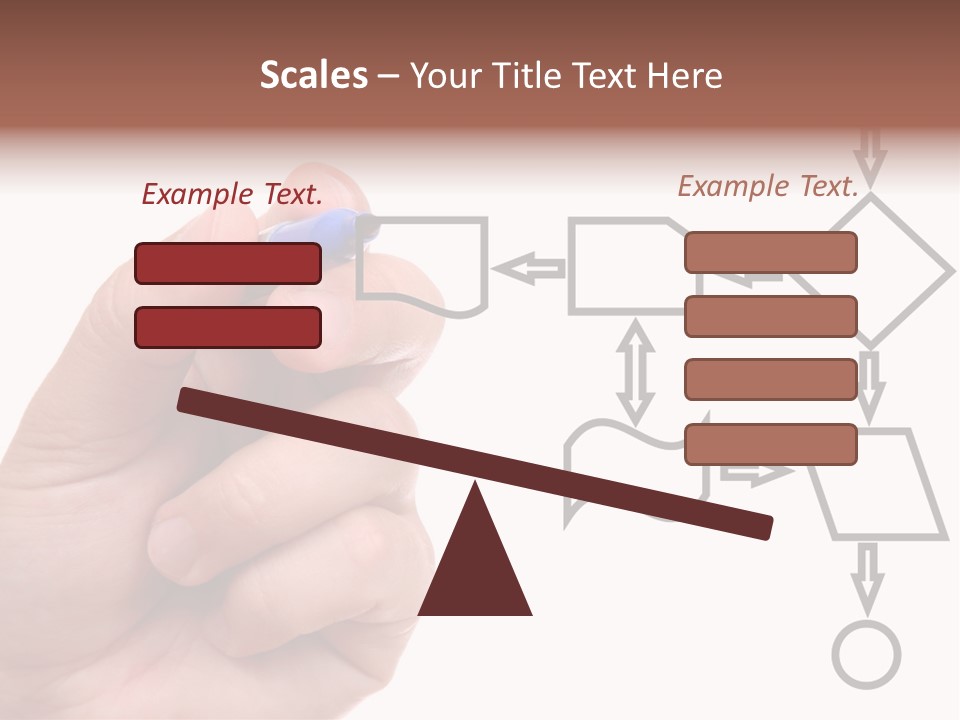 Scales – Your Title Text Here

Example Text.

Example Text.